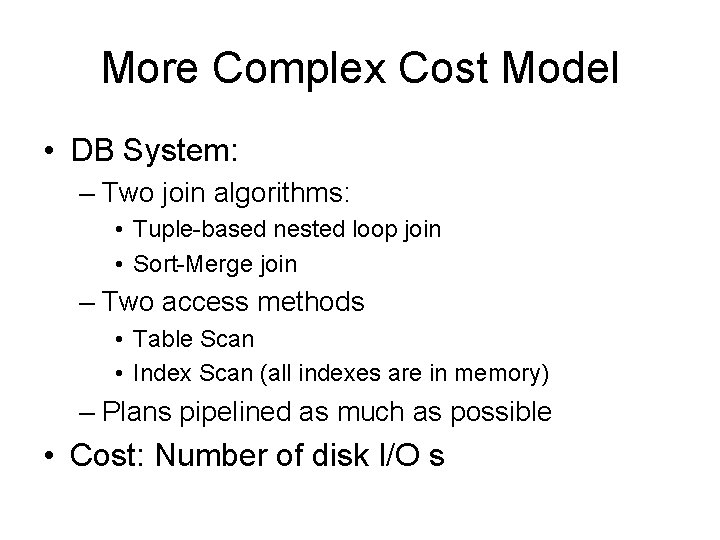 More Complex Cost Model

• DB System:
– Two join algorithms:
• Tuple-based nested loop join
• Sort-Merge join
– Two access methods
• Table Scan
• Index Scan (all indexes are in memory)
– Plans pipelined as much as possible
• Cost: Number of disk I/O s